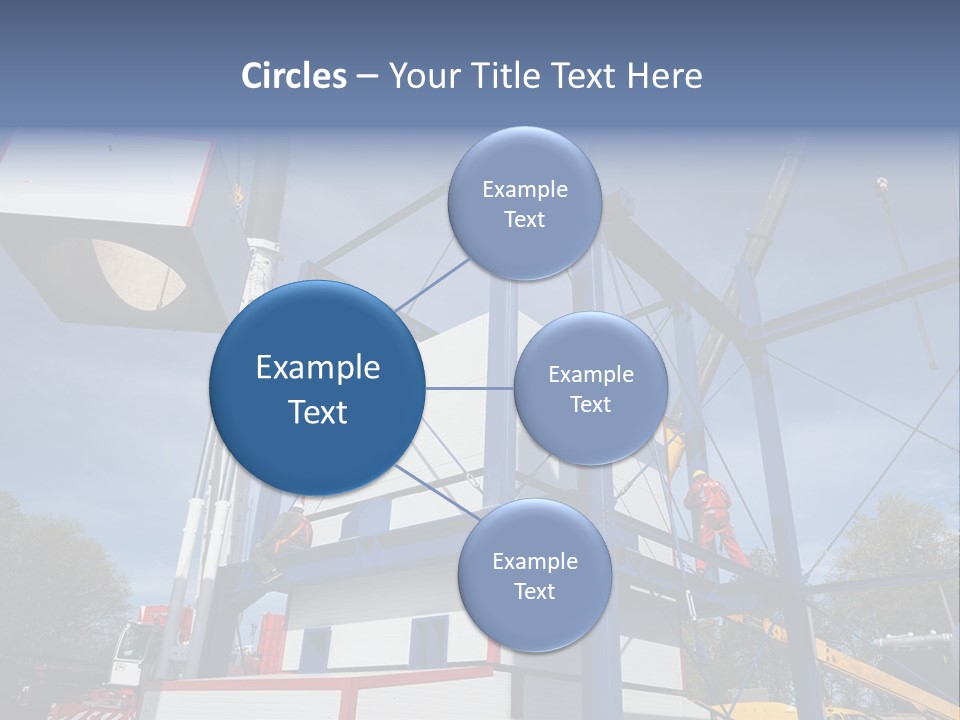 Circles – Your Title Text Here

Example Text

Example Text

Example Text

Example Text